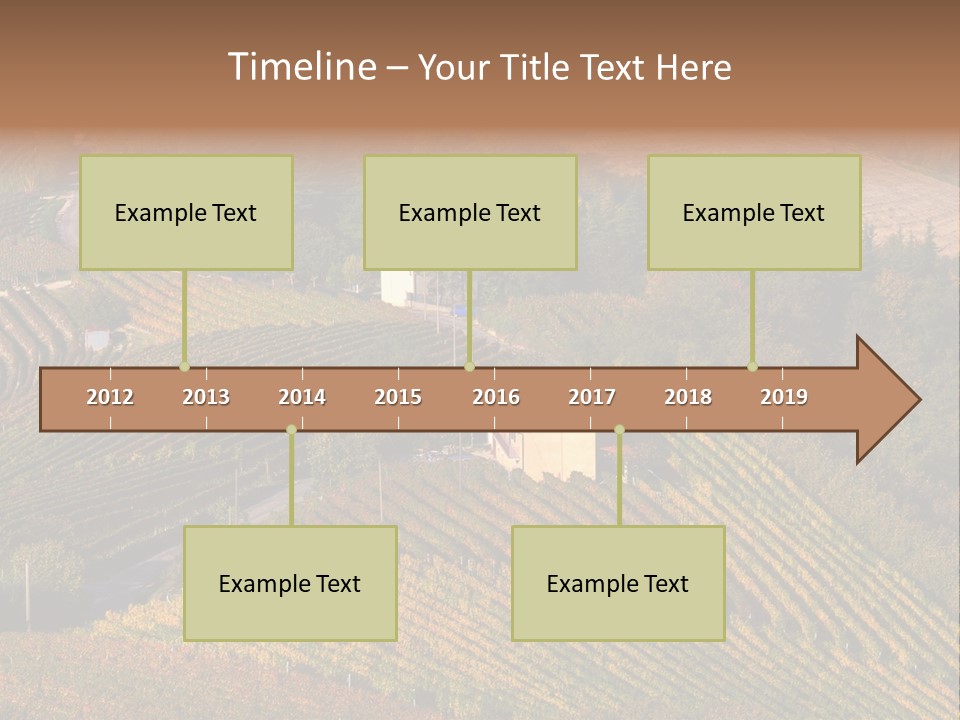 Timeline – Your Title Text Here

Example Text

Example Text

Example Text

2012 2013 2014 2015 2016 2017 2018 2019

Example Text

Example Text